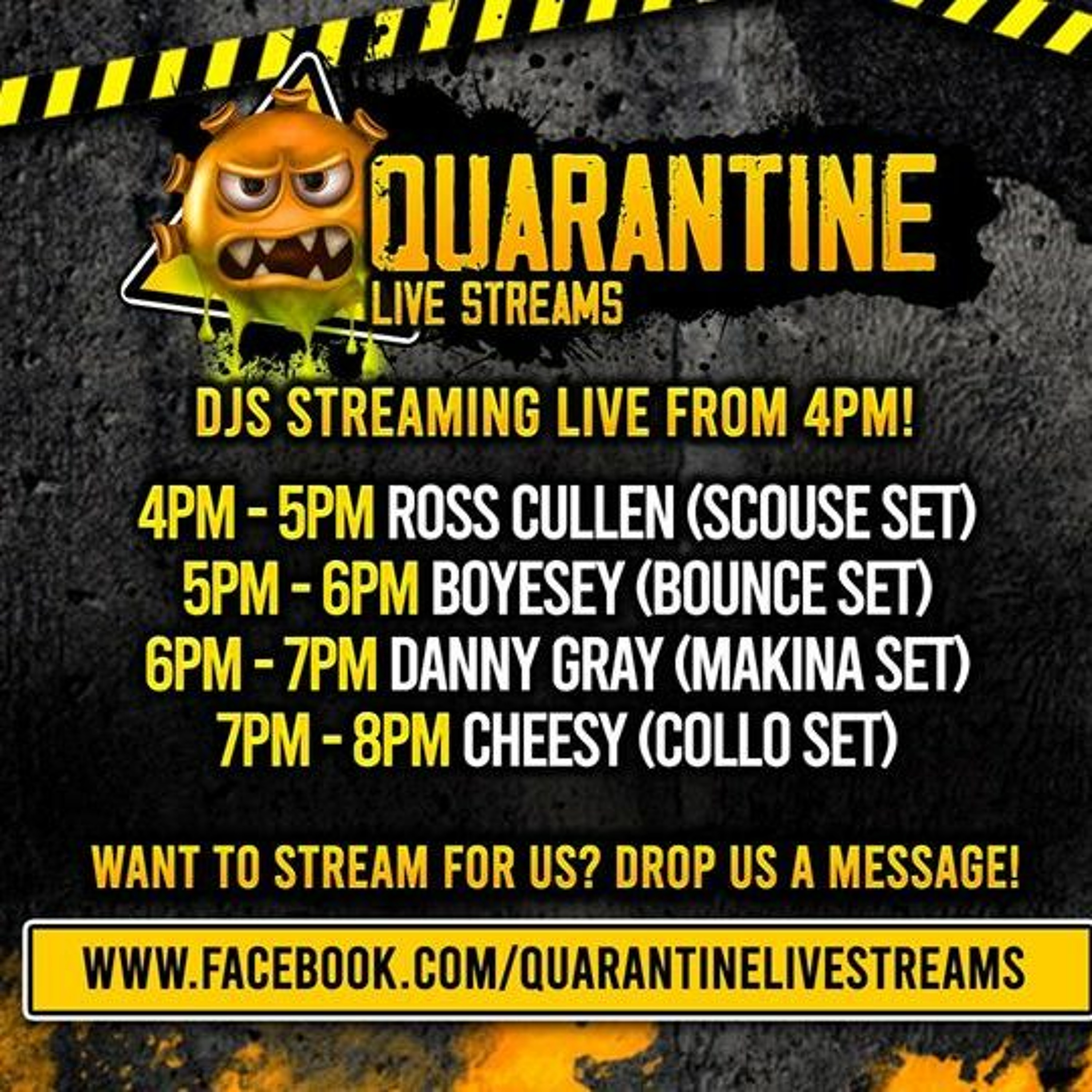 QUARANTINE
LIVE STREAMS

DJS STREAMING LIVE FROM 4PM!

4PM - 5PM ROSS CULLEN (SCOUSE SET)
5PM - 6PM BOYESEY (BOUNCE SET)
6PM - 7PM DANNY GRAY (MAKINA SET)
7PM - 8PM CHEESY (COLLO SET)

WANT TO STREAM FOR US? DROP US A MESSAGE!

WWW.FACEBOOK.COM/QUARANTINELIVESTREAMS